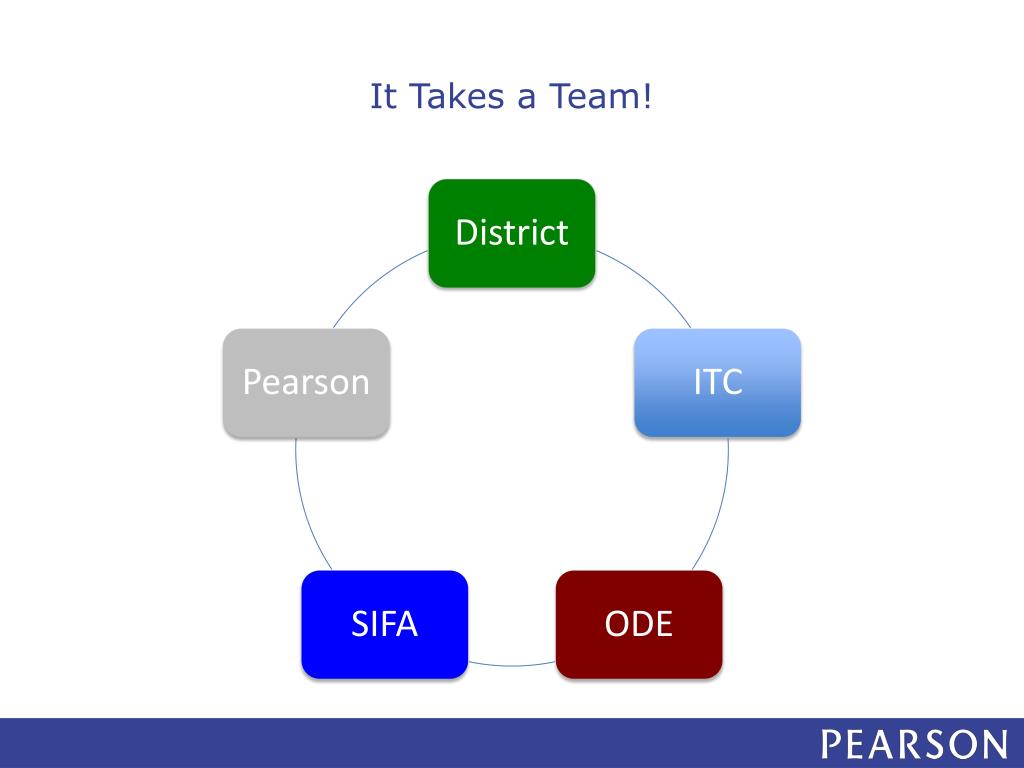 It Takes a Team!

District

ITC

ODE

SIFA

Pearson

PEARSON